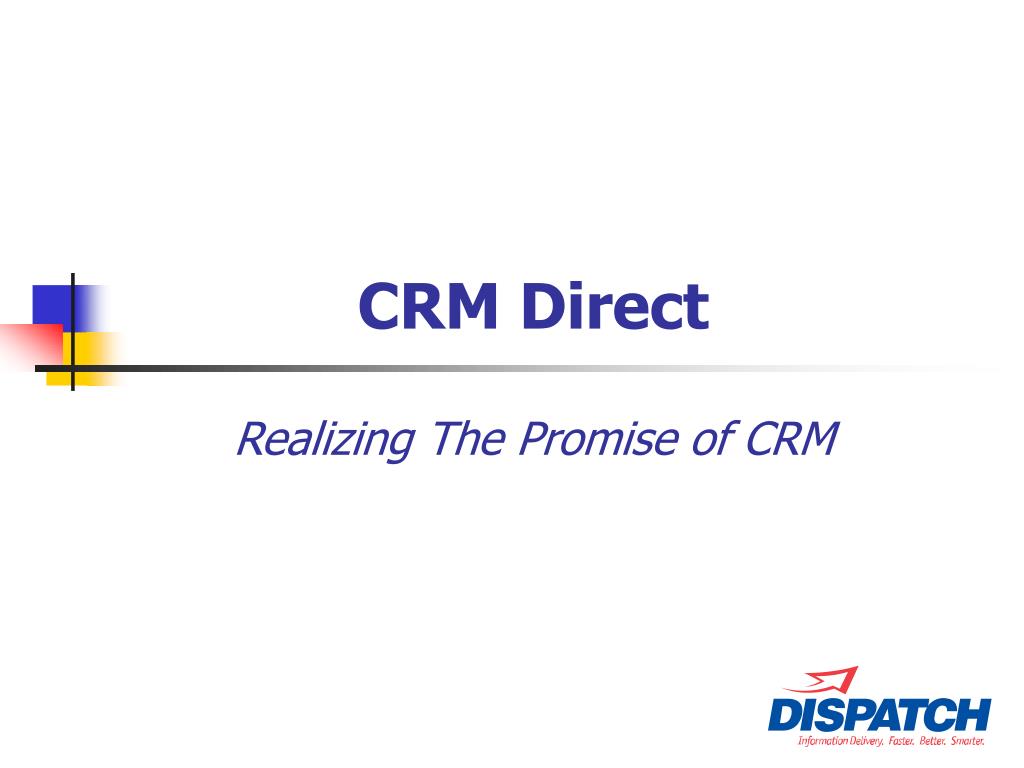 CRM Direct

Realizing The Promise of CRM

DISPATCH
Information Delivery. Faster. Better. Smarter.